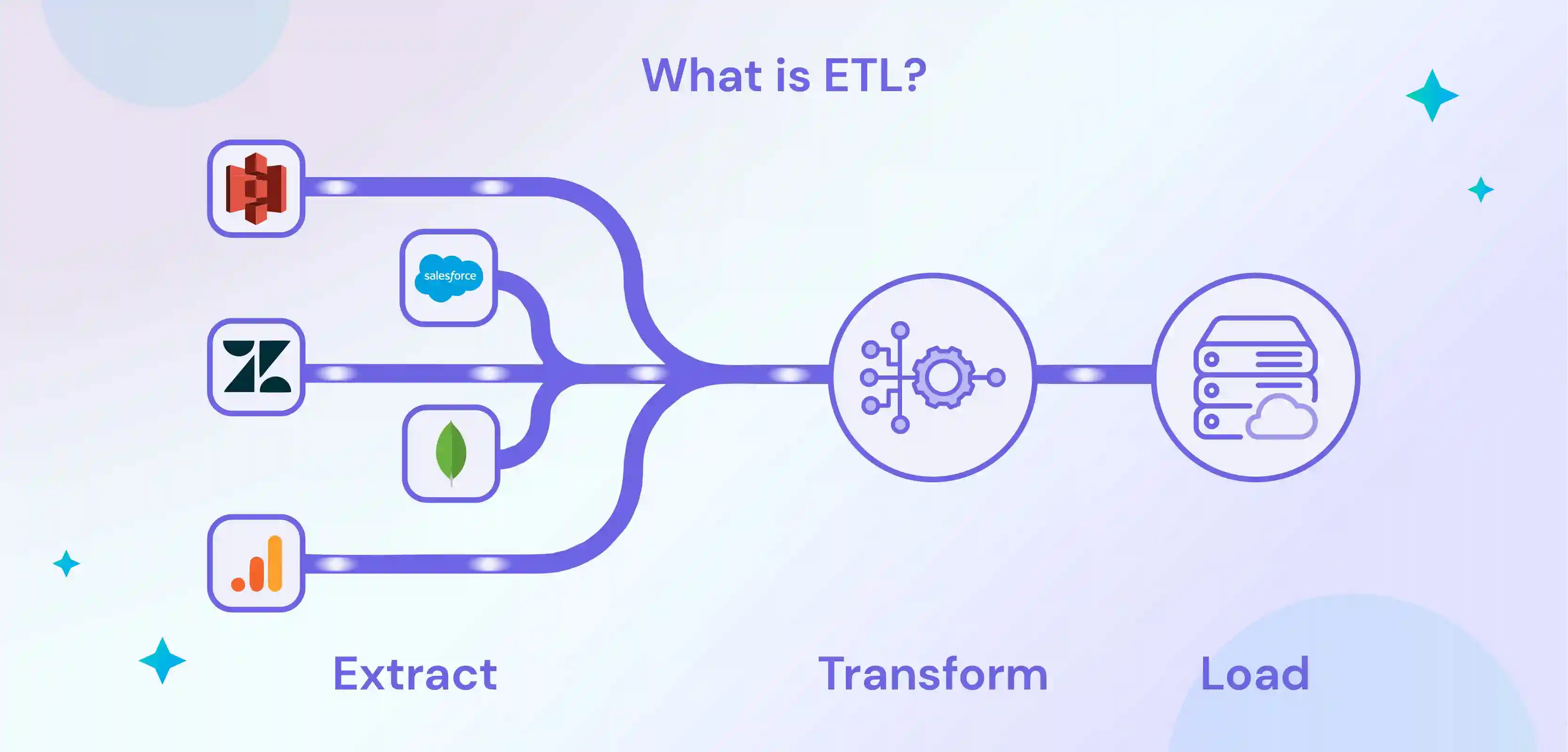 What is ETL?

salesforce

Extract

Transform

Load